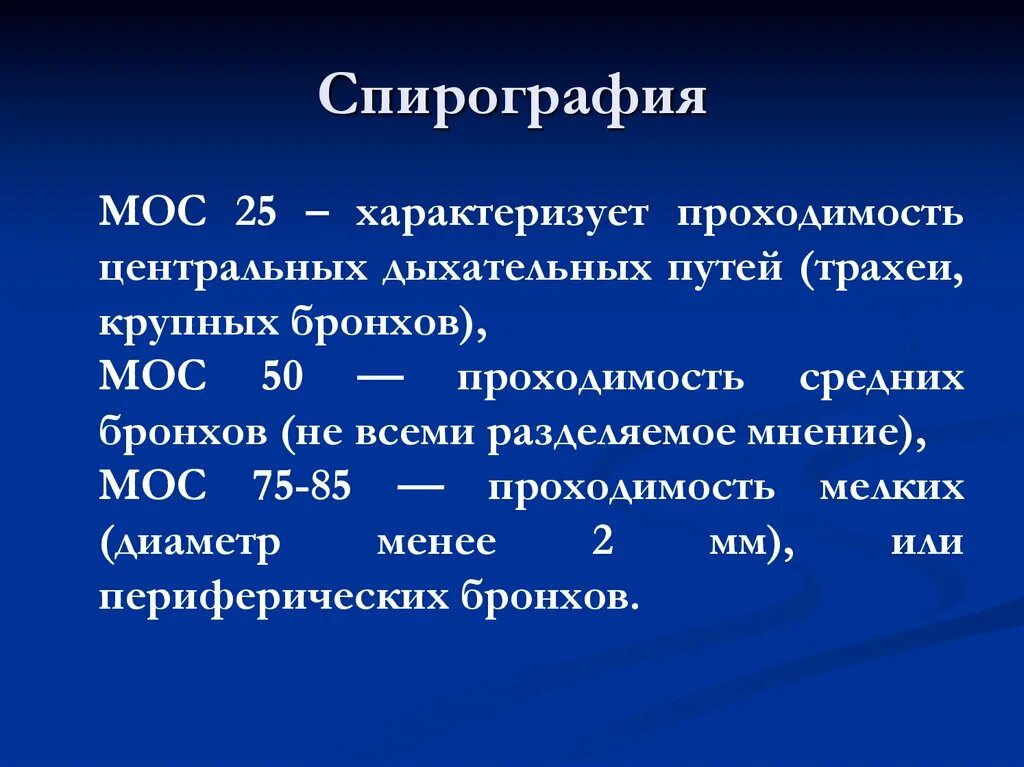 Спирография

МОС 25 – характеризует проходимость центральных дыхательных путей (трахеи, крупных бронхов),
МОС 50 — проходимость средних бронхов (не всеми разделяемое мнение),
МОС 75-85 — проходимость мелких (диаметр менее 2 мм), или периферических бронхов.